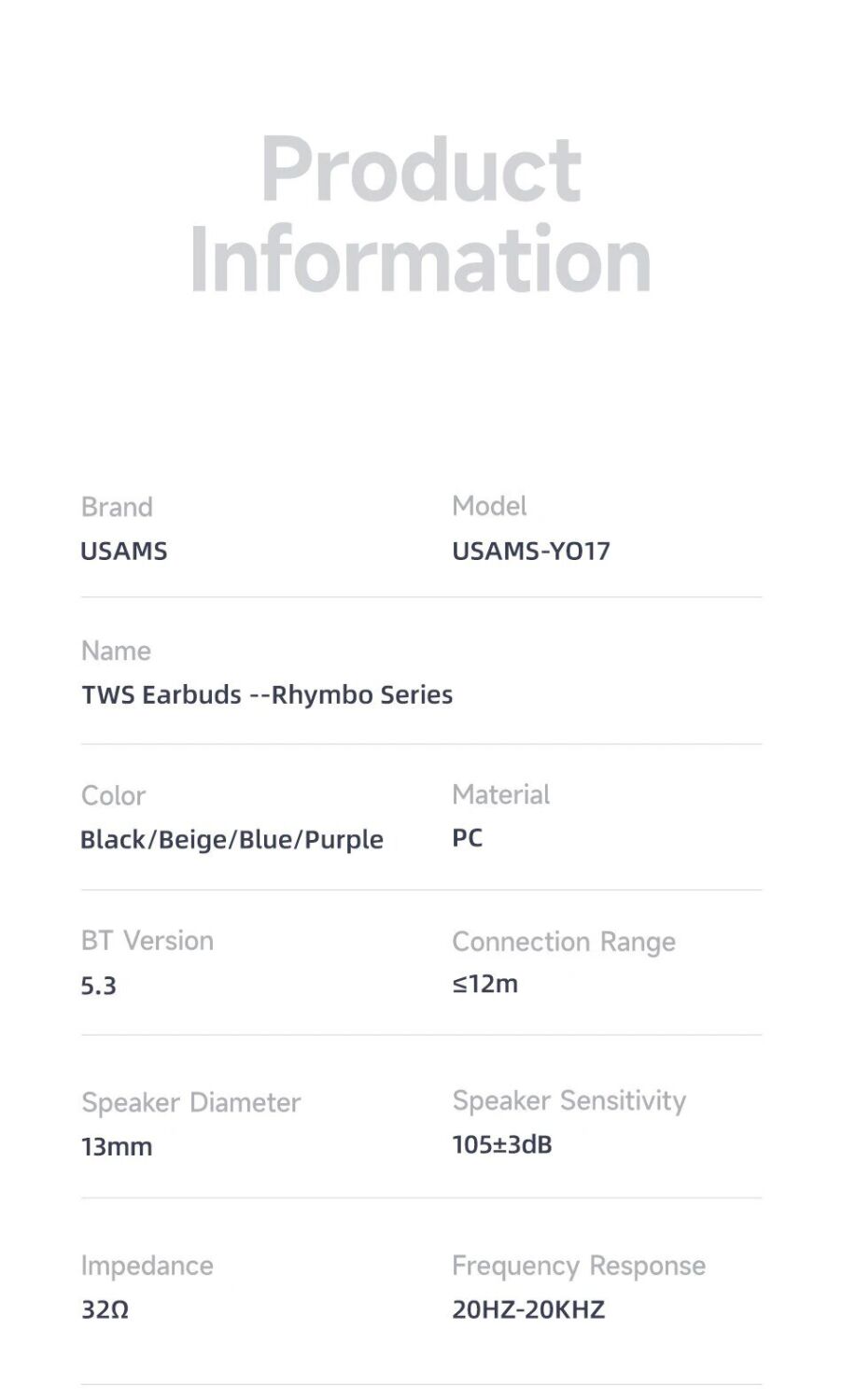 Product Information

Brand
USAMS

Model
USAMS-YO17

Name
TWS Earbuds --Rhymbo Series

Color
Black/Beige/Blue/Purple

Material
PC

BT Version
5.3

Connection Range
≤12m

Speaker Diameter
13mm

Speaker Sensitivity
105±3dB

Impedance
32Ω

Frequency Response
20HZ-20KHZ